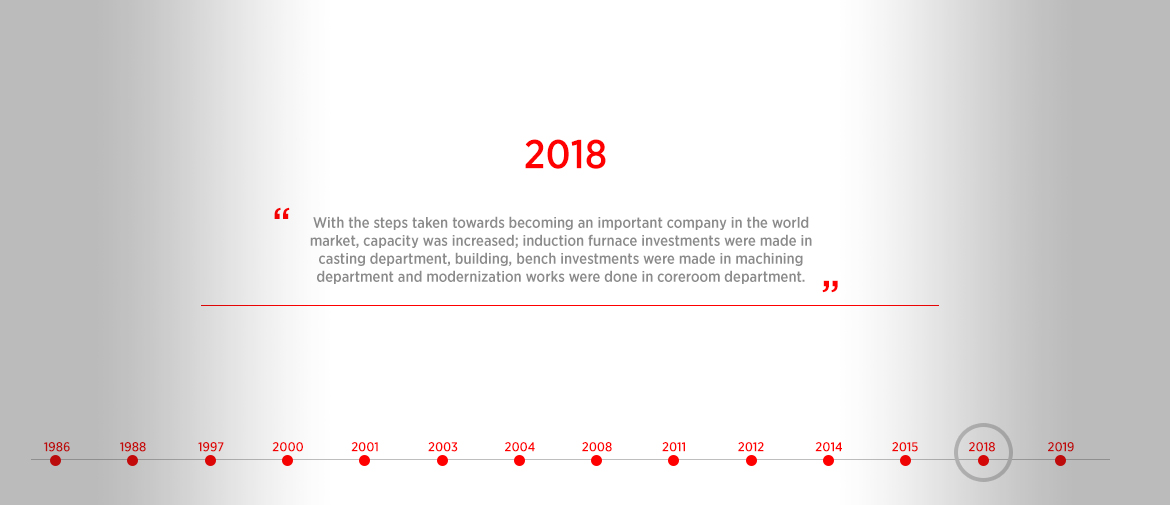 2018

“ With the steps taken towards becoming an important company in the world market, capacity was increased; induction furnace investments were made in casting department, building, bench investments were made in machining department and modernization works were done in coreroom department. ”

1986 1988 1997 2000 2001 2003 2004 2008 2011 2012 2014 2015 2018 2019